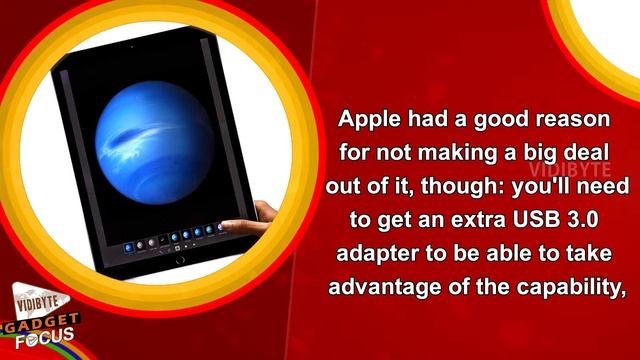 Apple had a good reason for not making a big deal out of it, though: you'll need to get an extra USB 3.0 adapter to be able to take advantage of the capability,

VIDIBYTE

VIDIBYTE
GADGET
FOCUS